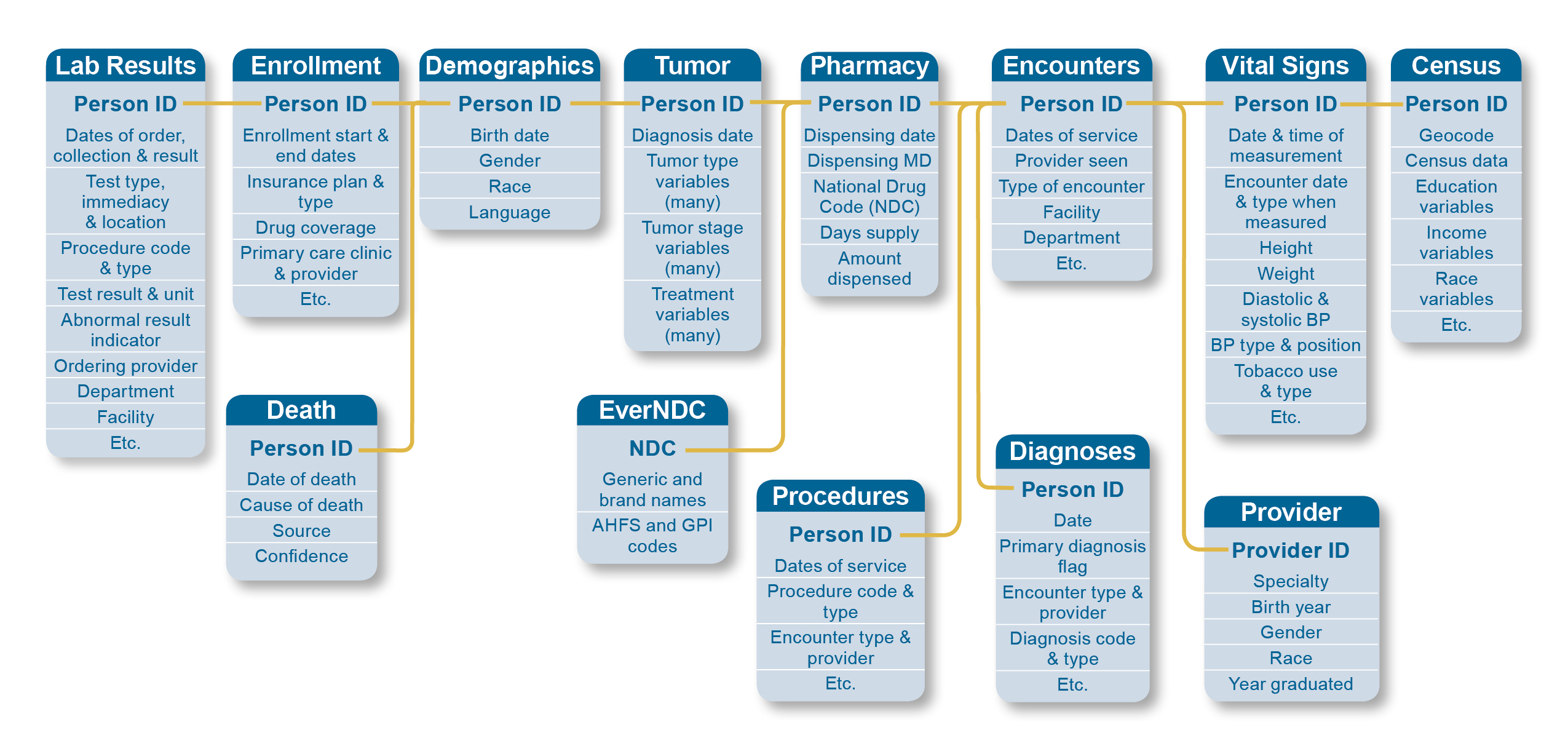 Lab Results
Person ID
Dates of order, collection & result
Test type, immediacy & location
Procedure code & type
Test result & unit
Abnormal result indicator
Ordering provider
Department
Facility
Etc.

Enrollment
Person ID
Enrollment start & end dates
Insurance plan & type
Drug coverage
Primary care clinic & provider
Etc.

Demographics
Person ID
Birth date
Gender
Race
Language

Tumor
Person ID
Diagnosis date
Tumor type variables (many)
Tumor stage variables (many)
Treatment variables (many)

Pharmacy
Person ID
Dispensing date
Dispensing MD
National Drug Code (NDC)
Days supply
Amount dispensed

Encounters
Person ID
Dates of service
Provider seen
Type of encounter
Facility
Department
Etc.

Vital Signs
Person ID
Date & time of measurement
Encounter date & type when measured
Height
Weight
Diastolic & systolic BP
BP type & position
Tobacco use & type
Etc.

Census
Person ID
Geocode
Census data
Education variables
Income variables
Race variables
Etc.

Death
Person ID
Date of death
Cause of death
Source
Confidence

EverNDC
NDC
Generic and brand names
AHFS and GPI codes

Procedures
Person ID
Dates of service
Procedure code & type
Encounter type & provider
Etc.

Diagnoses
Person ID
Date
Primary diagnosis flag
Encounter type & provider
Diagnosis code & type
Etc.

Provider
Provider ID
Specialty
Birth year
Gender
Race
Year graduated